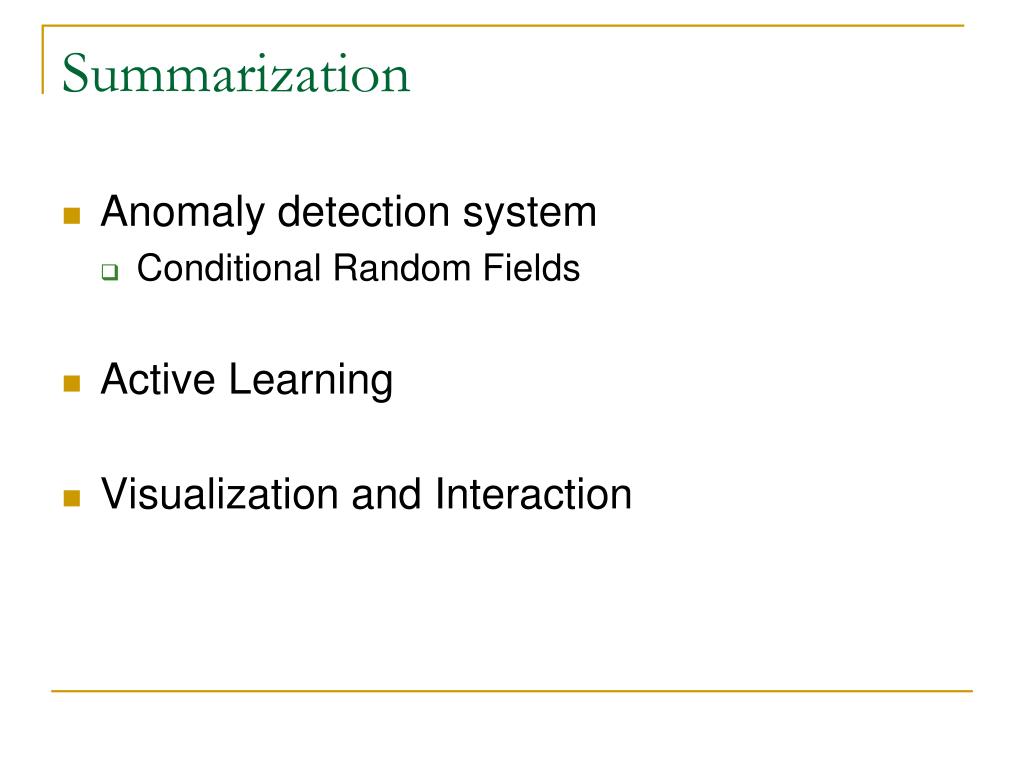 Summarization

Anomaly detection system

Conditional Random Fields

Active Learning

Visualization and Interaction